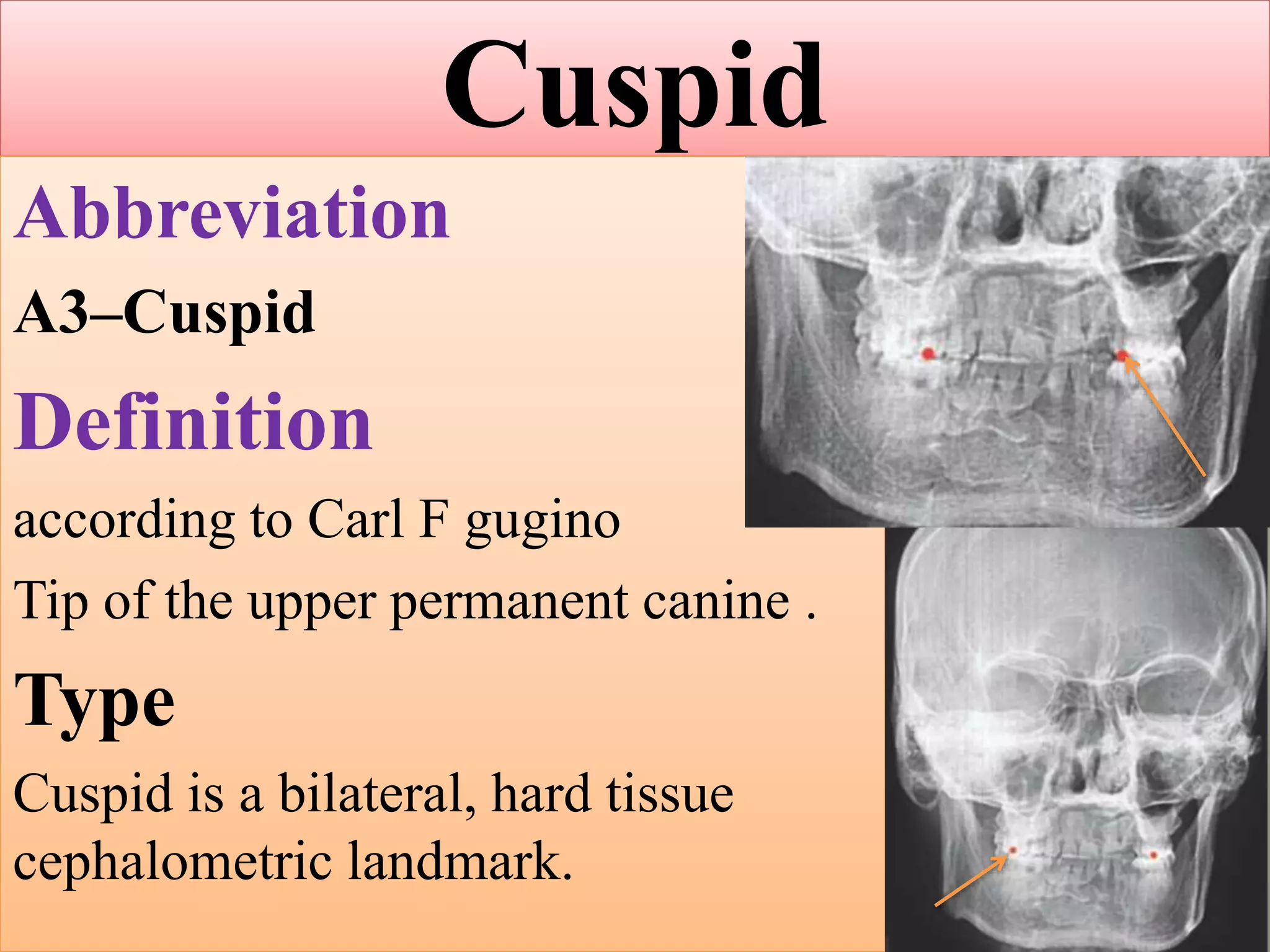 Cuspid

Abbreviation

A3–Cuspid

Definition

according to Carl F gugino

Tip of the upper permanent canine .

Type

Cuspid is a bilateral, hard tissue cephalometric landmark.